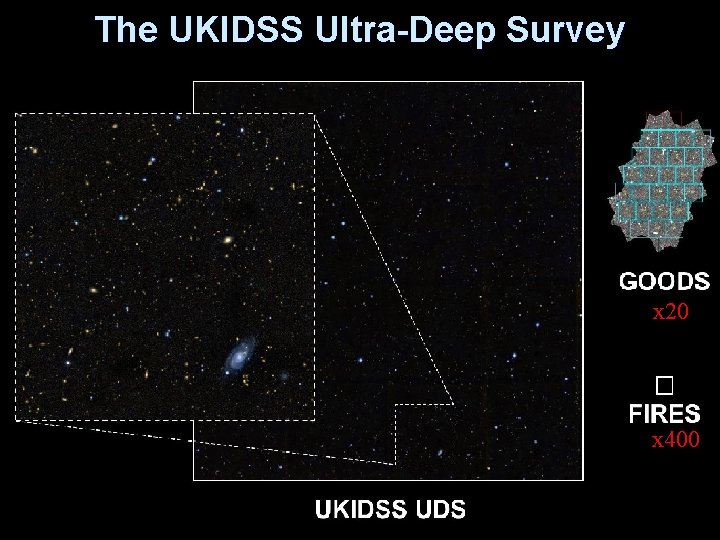 The UKIDSS Ultra-Deep Survey

GOODS
x20

FIRES
x400

UKIDSS UDS